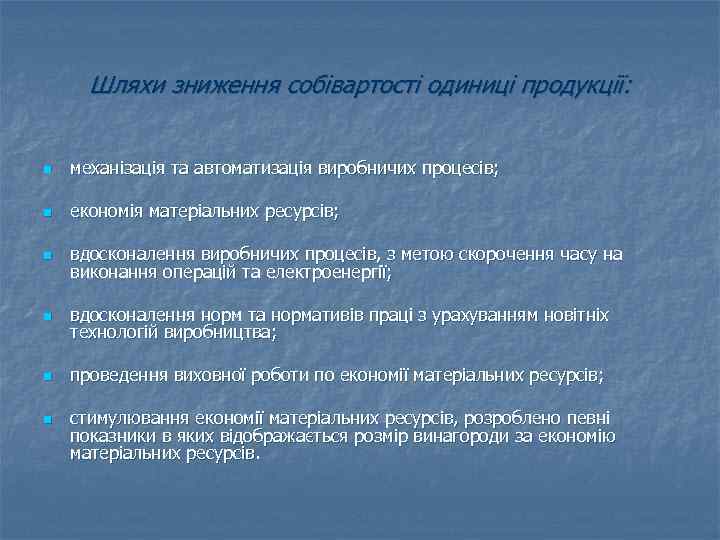 Шляхи зниження собівартості одиниці продукції:

механізація та автоматизація виробничих процесів;

економія матеріальних ресурсів;

вдосконалення виробничих процесів, з метою скорочення часу на виконання операцій та електроенергії;

вдосконалення норм та нормативів праці з урахуванням новітніх технологій виробництва;

проведення виховної роботи по економії матеріальних ресурсів;

стимулювання економії матеріальних ресурсів, розроблено певні показники в яких відображається розмір винагороди за економію матеріальних ресурсів.